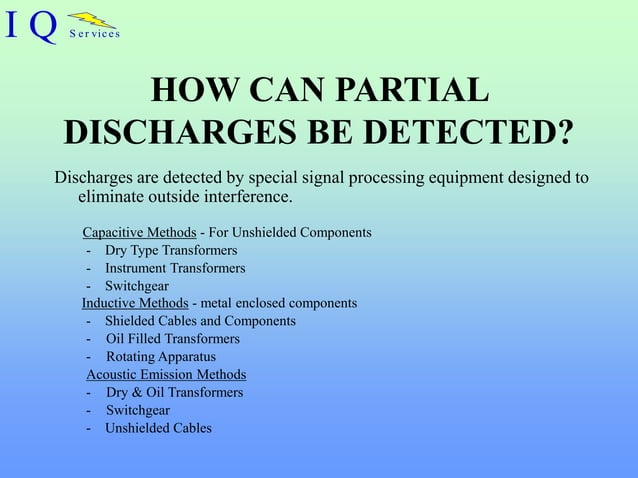 I Q Services

HOW CAN PARTIAL DISCHARGES BE DETECTED?

Discharges are detected by special signal processing equipment designed to eliminate outside interference.

Capacitive Methods - For Unshielded Components
- Dry Type Transformers
- Instrument Transformers
- Switchgear
Inductive Methods - metal enclosed components
- Shielded Cables and Components
- Oil Filled Transformers
- Rotating Apparatus
Acoustic Emission Methods
- Dry & Oil Transformers
- Switchgear
- Unshielded Cables